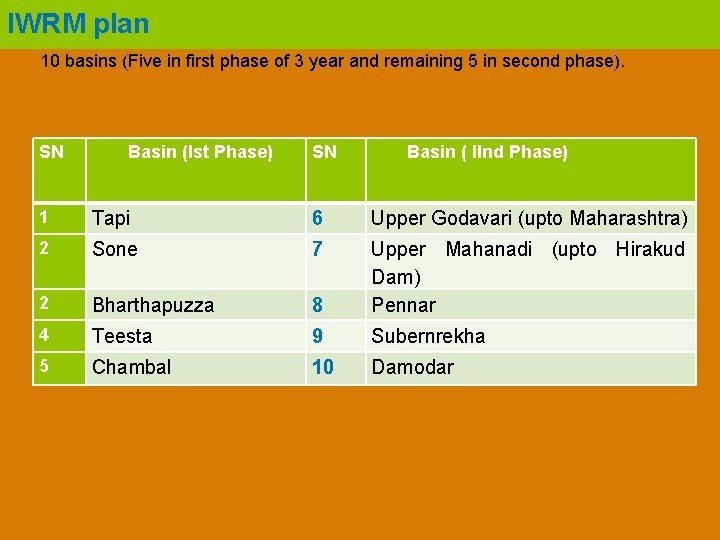 IWRM plan

10 basins (Five in first phase of 3 year and remaining 5 in second phase).

| SN | Basin (Ist Phase) | SN | Basin ( IInd Phase) |
|---|---|---|---|
| 1 | Tapi | 6 | Upper Godavari (upto Maharashtra) |
| 2 | Sone | 7 | Upper Mahanadi (upto Hirakud Dam) |
| 2 | Bharthapuzza | 8 | Pennar |
| 4 | Teesta | 9 | Subernrekha |
| 5 | Chambal | 10 | Damodar |